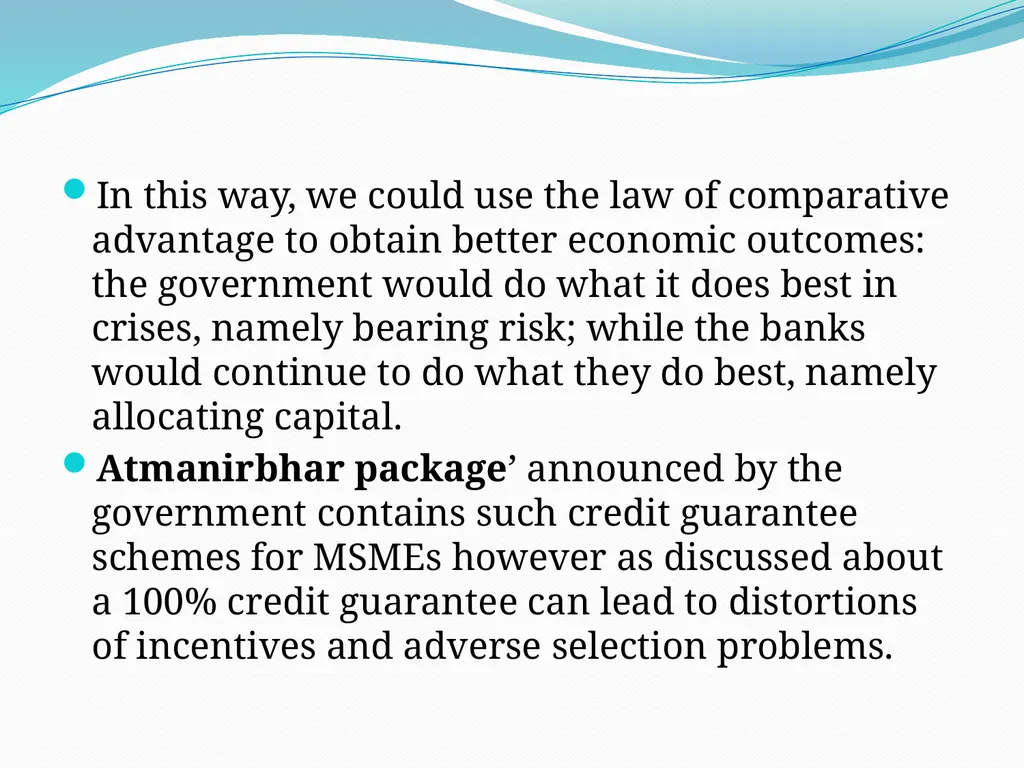 In this way, we could use the law of comparative advantage to obtain better economic outcomes: the government would do what it does best in crises, namely bearing risk; while the banks would continue to do what they do best, namely allocating capital.

Atmanirbhar package’ announced by the government contains such credit guarantee schemes for MSMEs however as discussed about a 100% credit guarantee can lead to distortions of incentives and adverse selection problems.